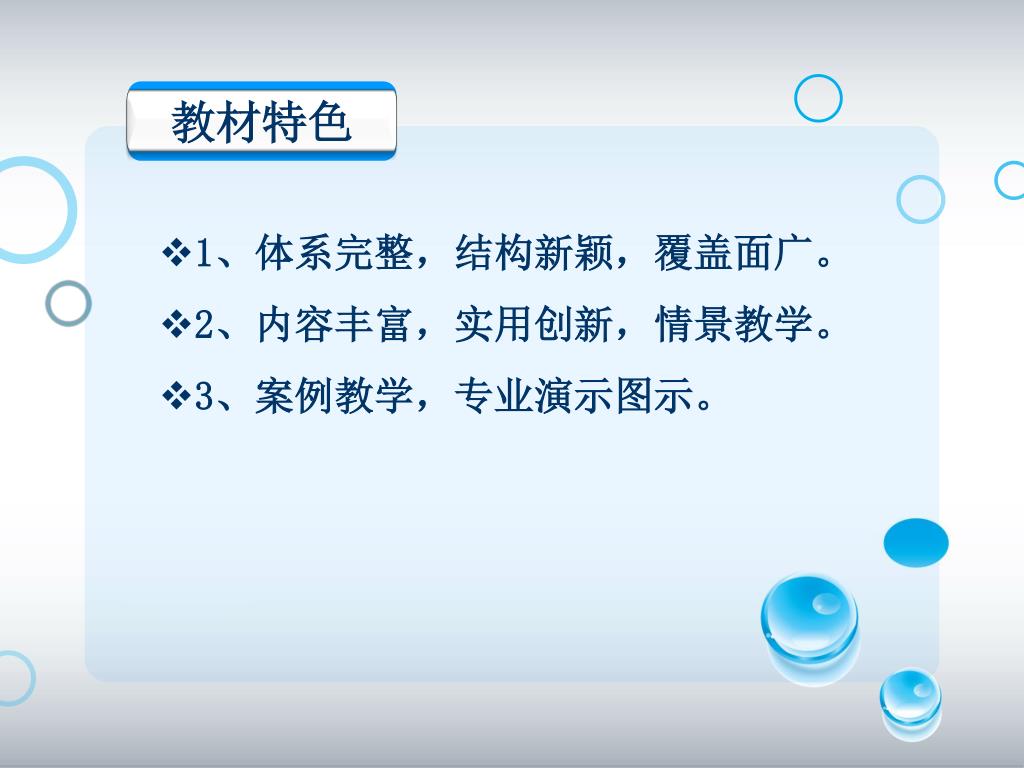 教材特色

❖1、体系完整，结构新颖，覆盖面广。

❖2、内容丰富，实用创新，情景教学。

❖3、案例教学，专业演示图示。